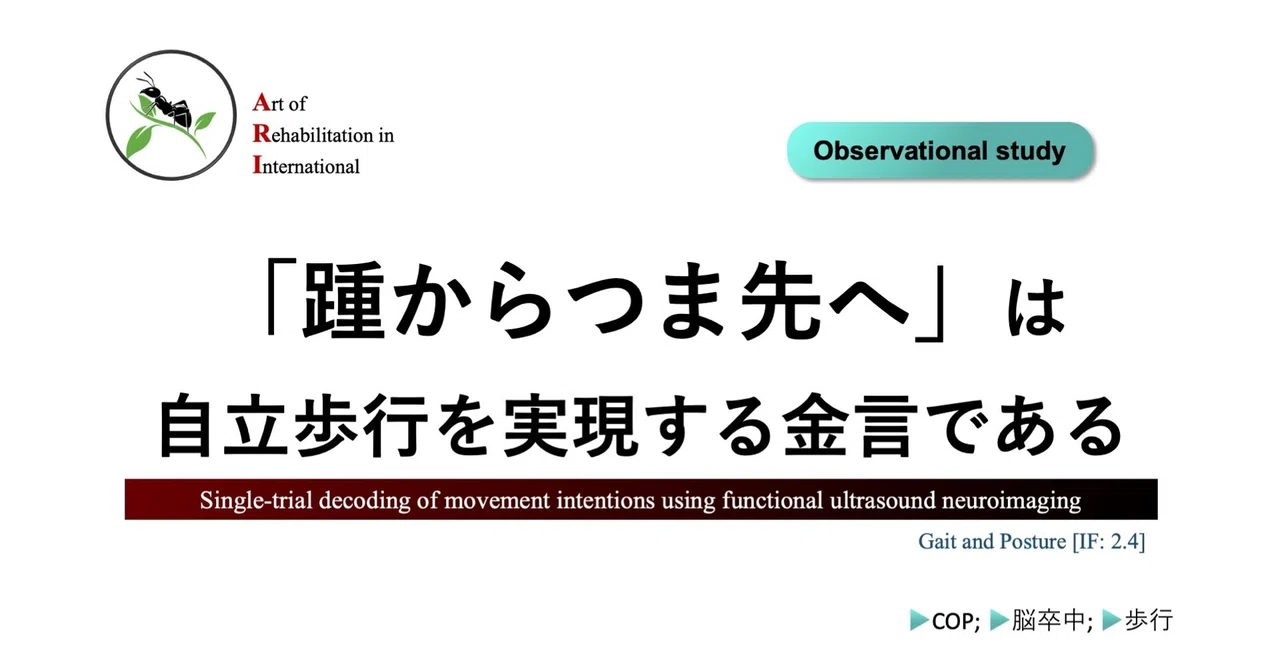 Art of
Rehabilitation in
International

Observational study

「踵からつま先へ」は
自立歩行を実現する金言である

Single-trial decoding of movement intentions using functional ultrasound neuroimaging

Gait and Posture [IF: 2.4]

▶COP; ▶脳卒中; ▶歩行